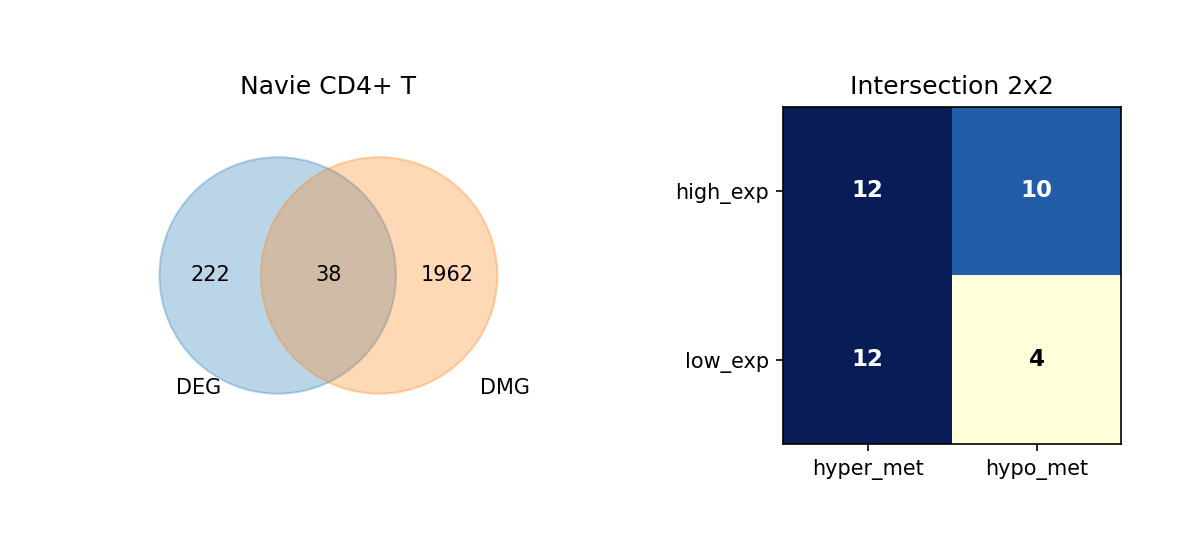 Navie CD4+ T

222

38

1962

DEG

DMG

Intersection 2x2

| | hyper_met | hypo_met |
|---|---|---|
| high_exp | 12 | 10 |
| low_exp | 12 | 4 |